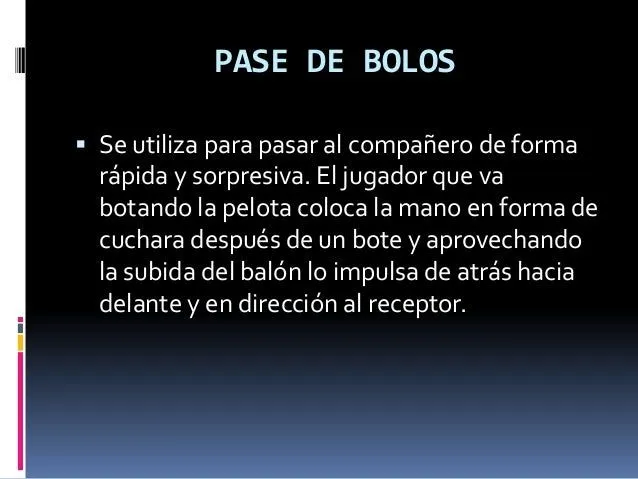 PASE DE BOLOS

▪ Se utiliza para pasar al compañero de forma rápida y sorpresiva. El jugador que va botando la pelota coloca la mano en forma de cuchara después de un bote y aprovechando la subida del balón lo impulsa de atrás hacia delante y en dirección al receptor.